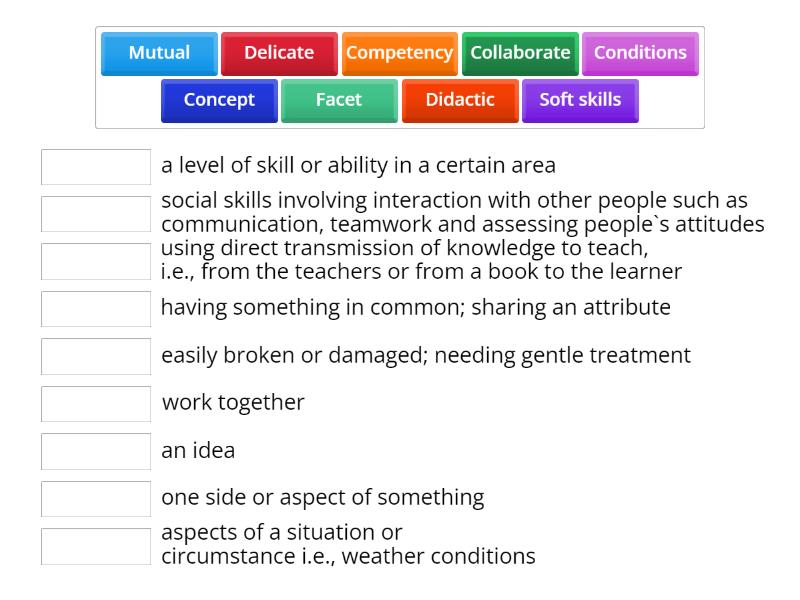 Mutual
Delicate
Competency
Collaborate
Conditions
Concept
Facet
Didactic
Soft skills

a level of skill or ability in a certain area

social skills involving interaction with other people such as communication, teamwork and assessing people`s attitudes

using direct transmission of knowledge to teach, i.e., from the teachers or from a book to the learner

having something in common; sharing an attribute

easily broken or damaged; needing gentle treatment

work together

an idea

one side or aspect of something

aspects of a situation or circumstance i.e., weather conditions